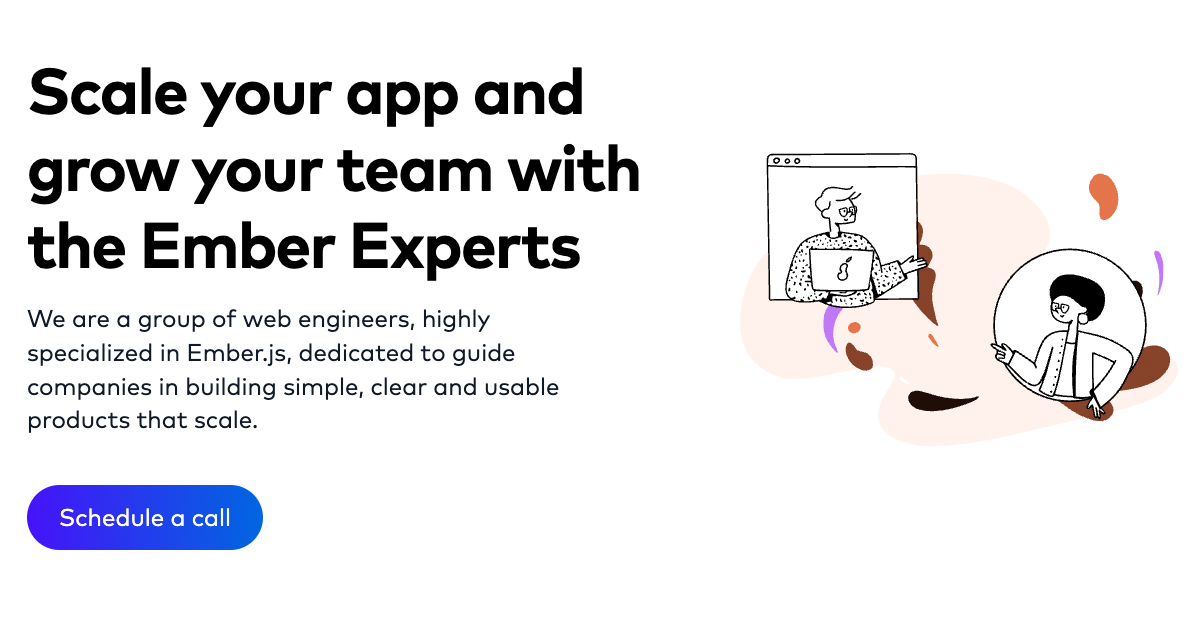 Scale your app and grow your team with the Ember Experts

We are a group of web engineers, highly specialized in Ember.js, dedicated to guide companies in building simple, clear and usable products that scale.

Schedule a call